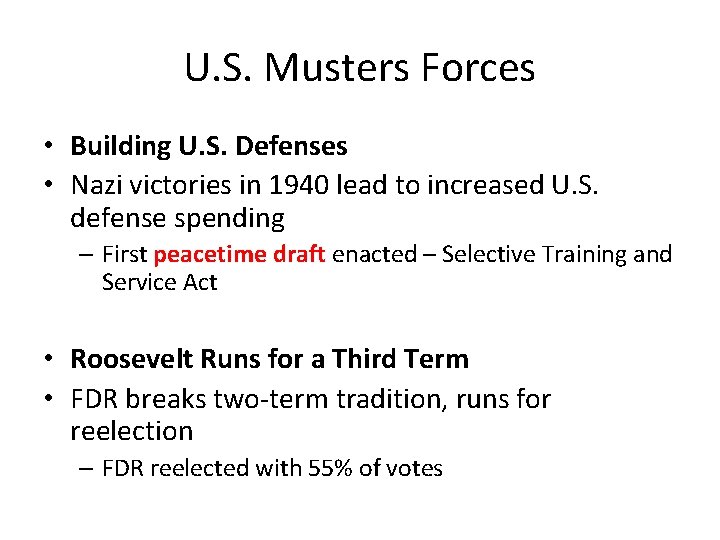 U.S. Musters Forces

• Building U.S. Defenses
• Nazi victories in 1940 lead to increased U.S. defense spending
– First peacetime draft enacted – Selective Training and Service Act

• Roosevelt Runs for a Third Term
• FDR breaks two-term tradition, runs for reelection
– FDR reelected with 55% of votes